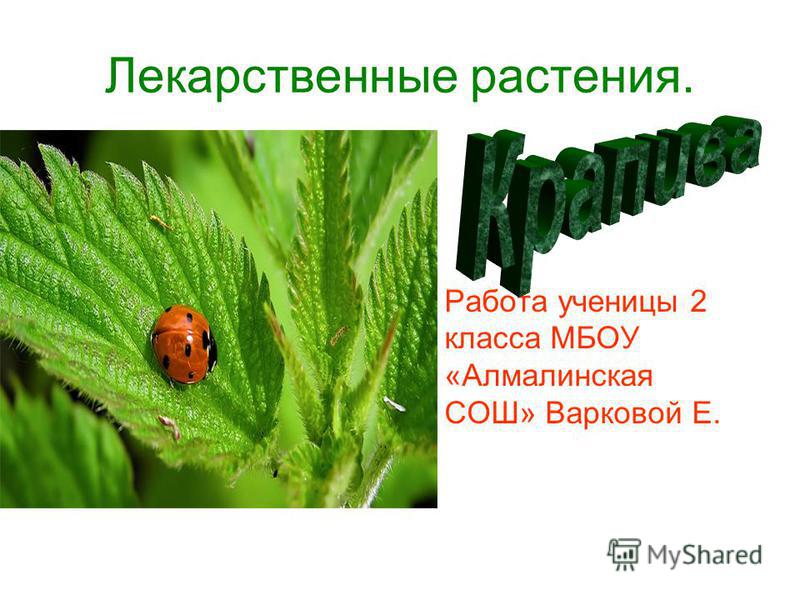 Лекарственные растения.

Крапива

Работа ученицы 2 класса МБОУ «Алмалинская СОШ» Варковой Е.

MyShared